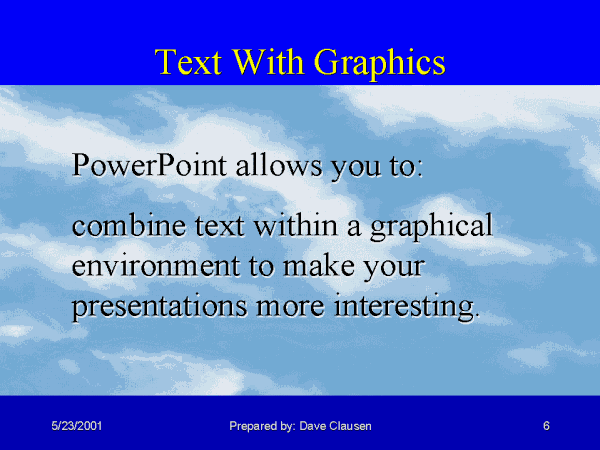 Text With Graphics

PowerPoint allows you to:

combine text within a graphical environment to make your presentations more interesting.

5/23/2001

Prepared by: Dave Clausen

6